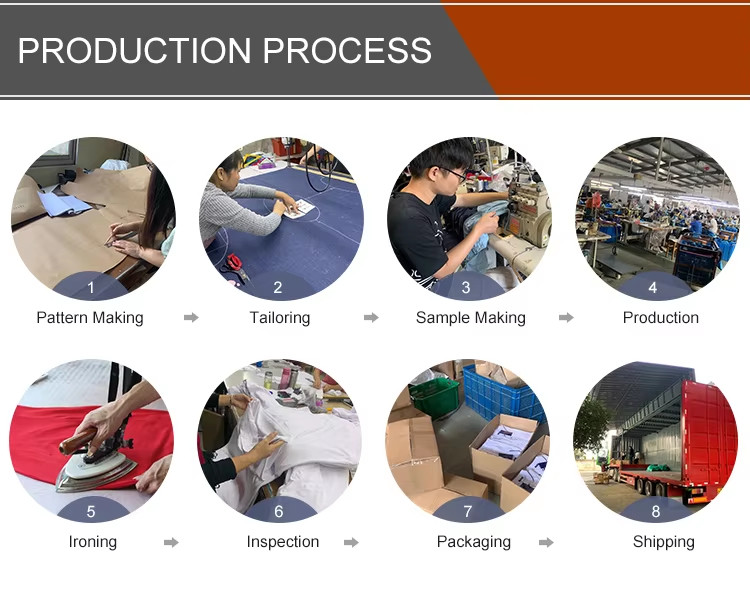 PRODUCTION PROCESS

1
Pattern Making

2
Tailoring

3
Sample Making

4
Production

5
Ironing

6
Inspection

7
Packaging

8
Shipping